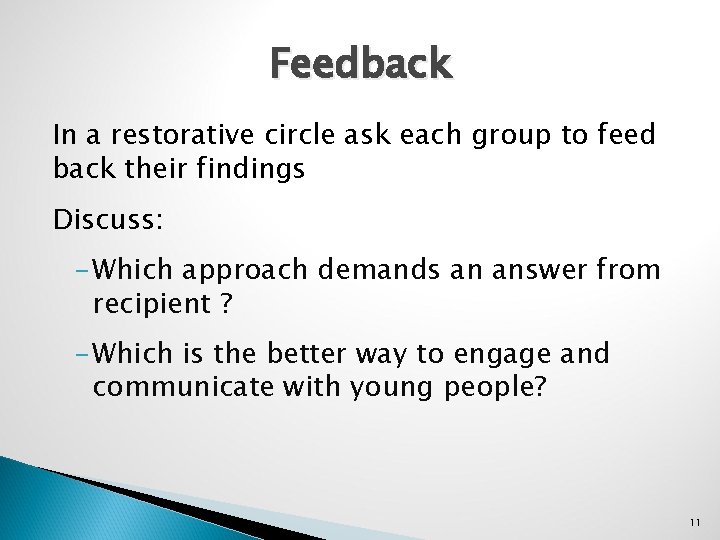 Feedback

In a restorative circle ask each group to feed back their findings

Discuss:

–Which approach demands an answer from recipient ?

–Which is the better way to engage and communicate with young people?

11